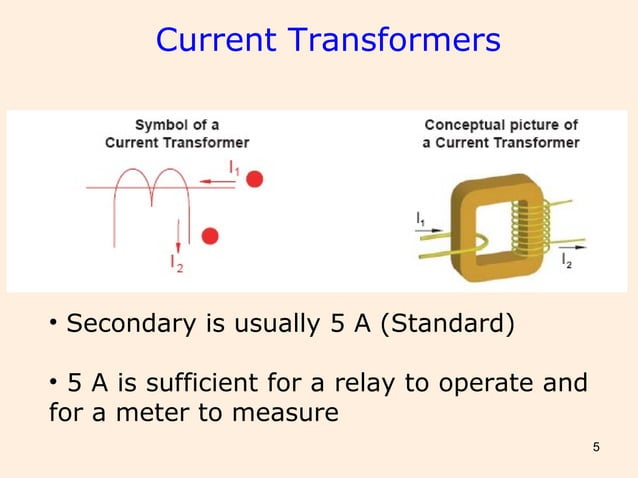 Current Transformers

Symbol of a Current Transformer

$I_1$

$I_2$

Conceptual picture of a Current Transformer

$I_1$

$I_2$

• Secondary is usually 5 A (Standard)

• 5 A is sufficient for a relay to operate and for a meter to measure

5